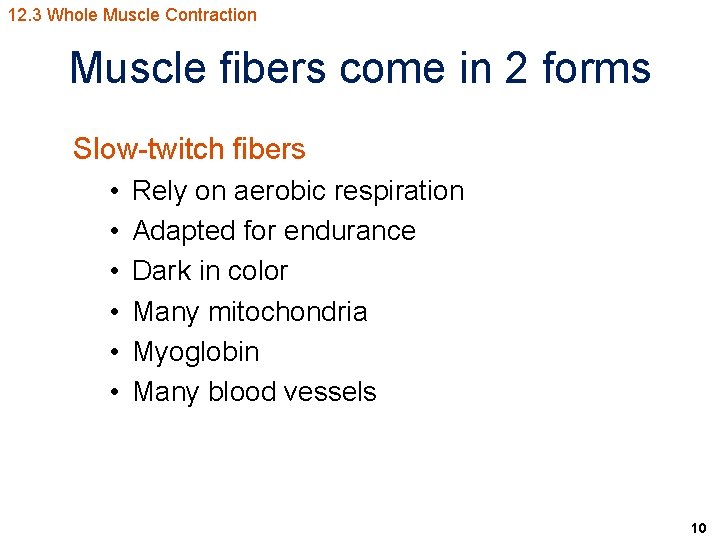 12.3 Whole Muscle Contraction

Muscle fibers come in 2 forms

Slow-twitch fibers

• Rely on aerobic respiration
• Adapted for endurance
• Dark in color
• Many mitochondria
• Myoglobin
• Many blood vessels

10